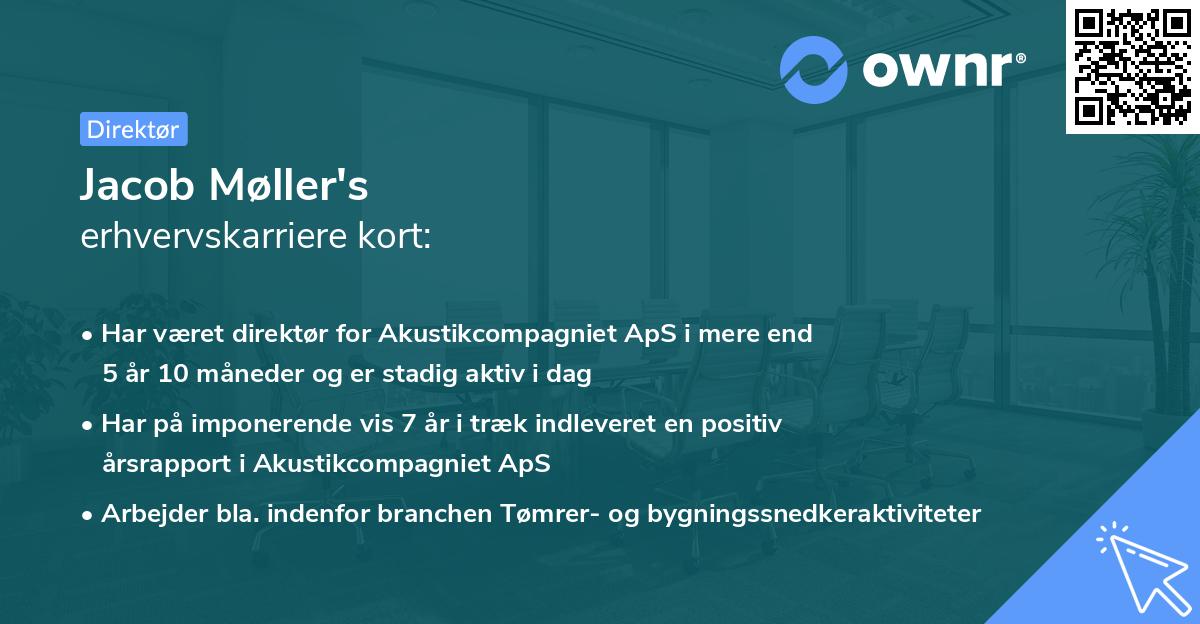 ownr®

Direktør

Jacob Møller's
erhvervskarriere kort:

• Har været direktør for Akustikcompagniet ApS i mere end 5 år 10 måneder og er stadig aktiv i dag

• Har på imponerende vis 7 år i træk indleveret en positiv årsrapport i Akustikcompagniet ApS

• Arbejder bla. indenfor branchen Tømrer- og bygningssnedkeraktiviteter